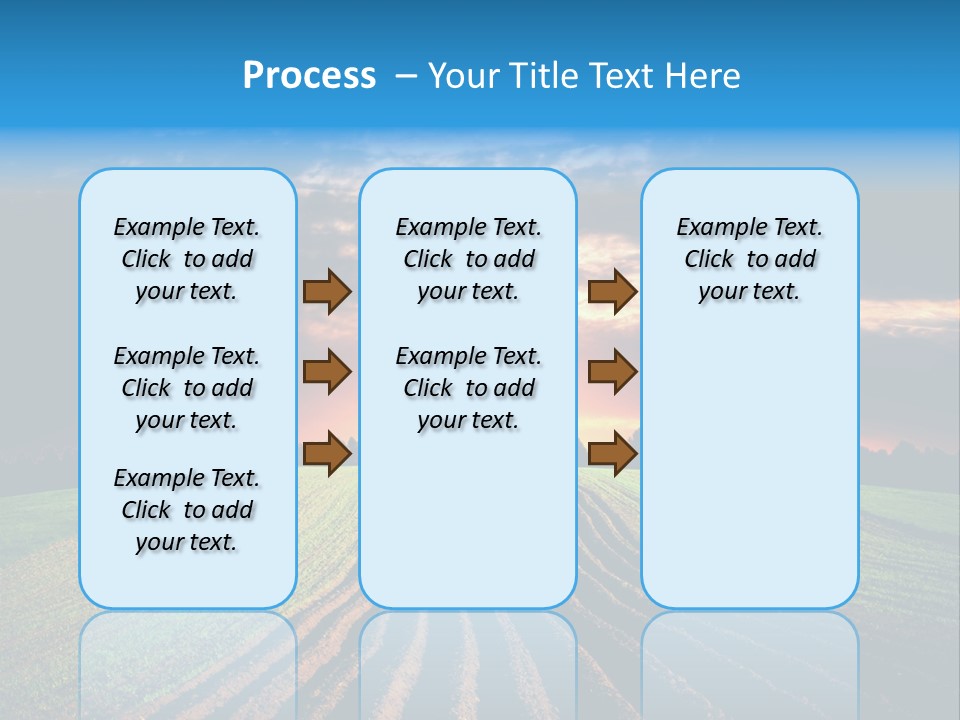 Process – Your Title Text Here

Example Text. Click to add your text.

Example Text. Click to add your text.

Example Text. Click to add your text.

Example Text. Click to add your text.

Example Text. Click to add your text.

Example Text. Click to add your text.